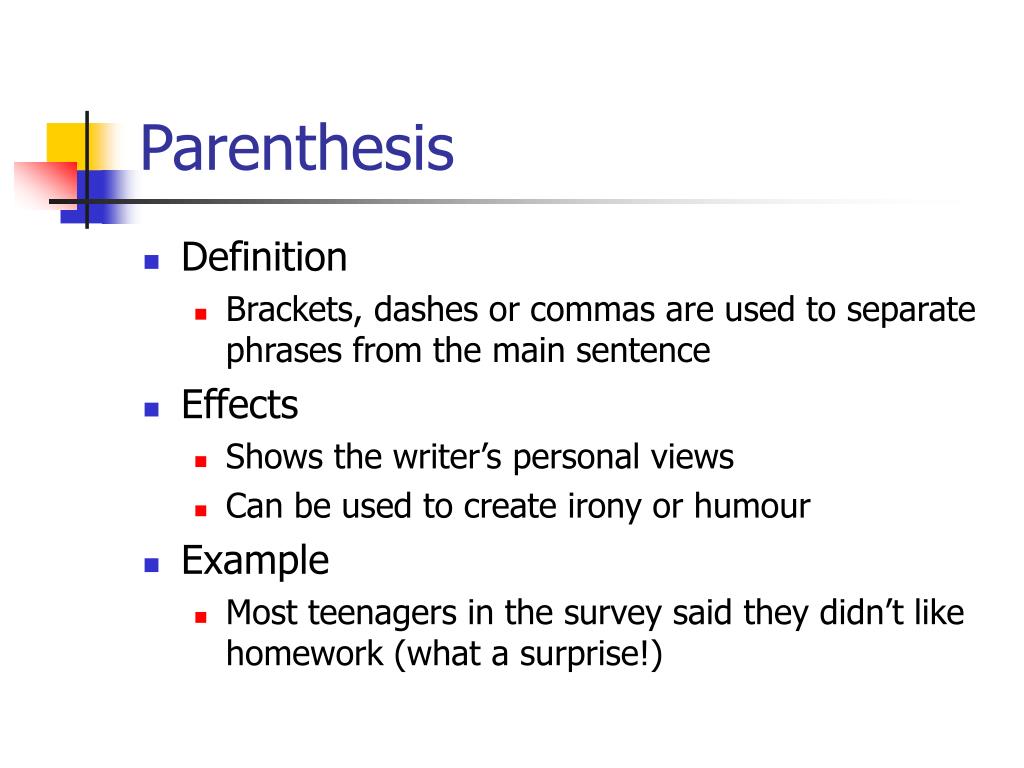 Parenthesis

- Definition
  - Brackets, dashes or commas are used to separate phrases from the main sentence
- Effects
  - Shows the writer’s personal views
  - Can be used to create irony or humour
- Example
  - Most teenagers in the survey said they didn’t like homework (what a surprise!)